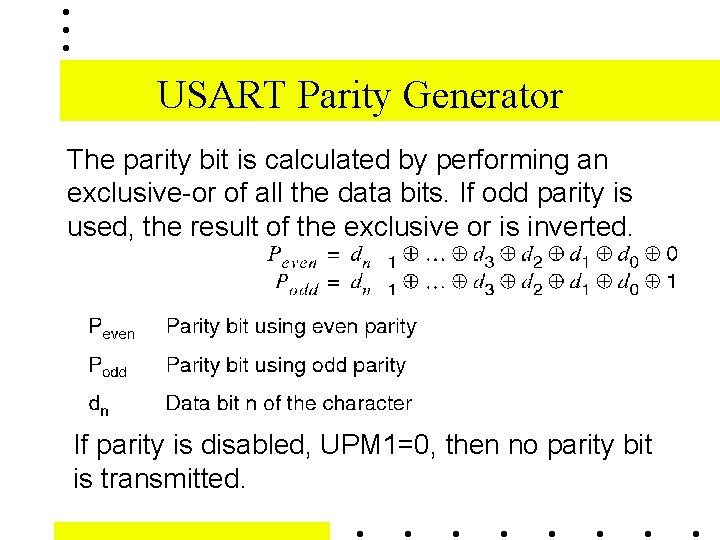 USART Parity Generator

The parity bit is calculated by performing an exclusive-or of all the data bits. If odd parity is used, the result of the exclusive or is inverted.

$P_{even} = d_{n\ 1} \oplus \ldots \oplus d_3 \oplus d_2 \oplus d_1 \oplus d_0 \oplus 0$
$P_{odd} = d_{n\ 1} \oplus \ldots \oplus d_3 \oplus d_2 \oplus d_1 \oplus d_0 \oplus 1$

$P_{even}$ Parity bit using even parity

$P_{odd}$ Parity bit using odd parity

$d_n$ Data bit n of the character

If parity is disabled, UPM1=0, then no parity bit is transmitted.